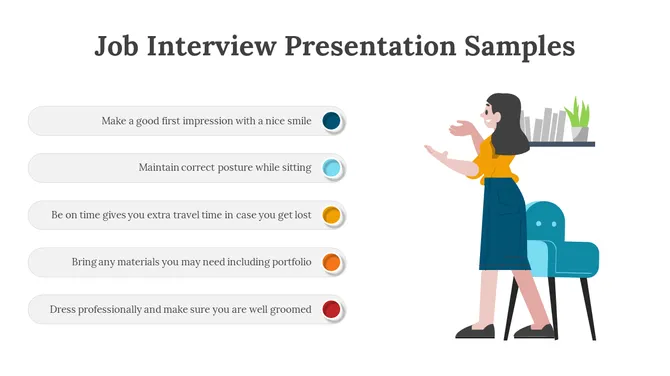 Job Interview Presentation Samples

Make a good first impression with a nice smile

Maintain correct posture while sitting

Be on time gives you extra travel time in case you get lost

Bring any materials you may need including portfolio

Dress professionally and make sure you are well groomed